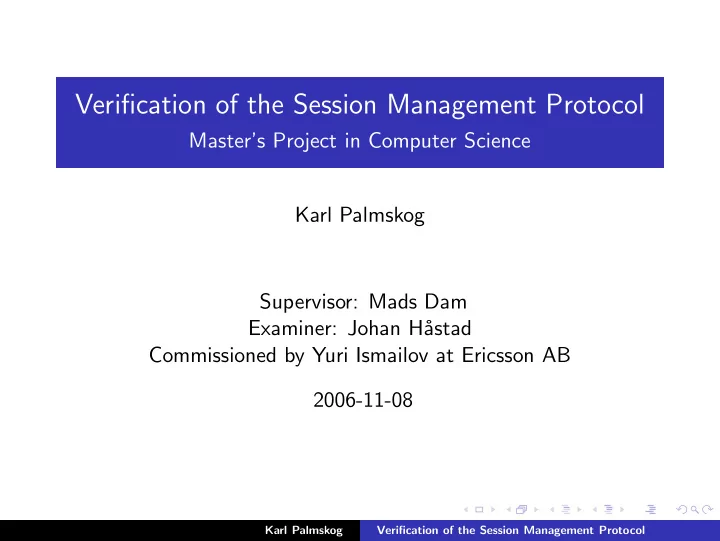 Verification of the Session Management Protocol
Master's Project in Computer Science

Karl Palmskog

Supervisor: Mads Dam
Examiner: Johan Håstad
Commissioned by Yuri Ismailov at Ericsson AB

2006-11-08

Karl Palmskog Verification of the Session Management Protocol